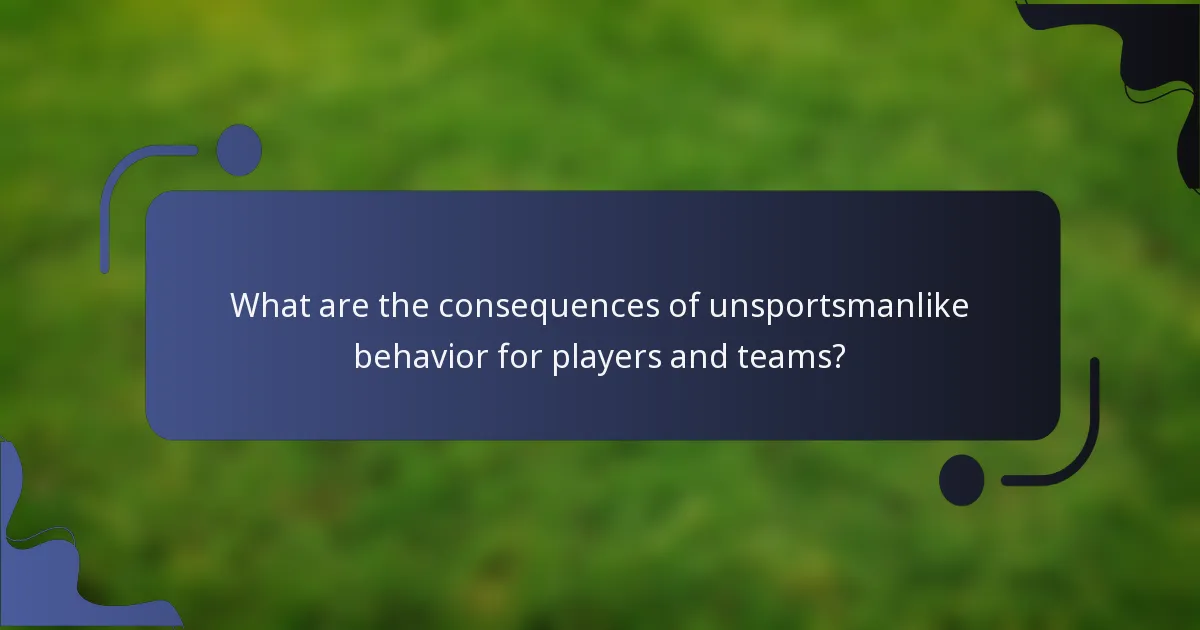 What are the consequences of unsportsmanlike behavior for players and teams?